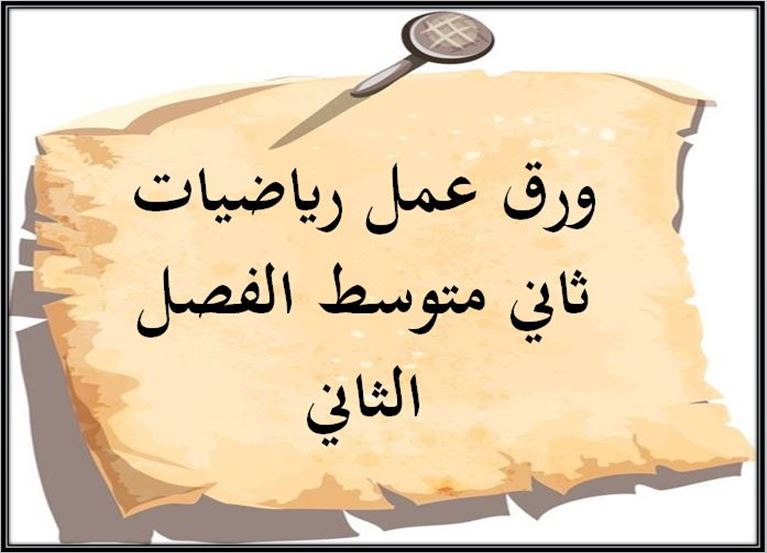 ورق عمل رياضيات ثاني متوسط الفصل الثاني